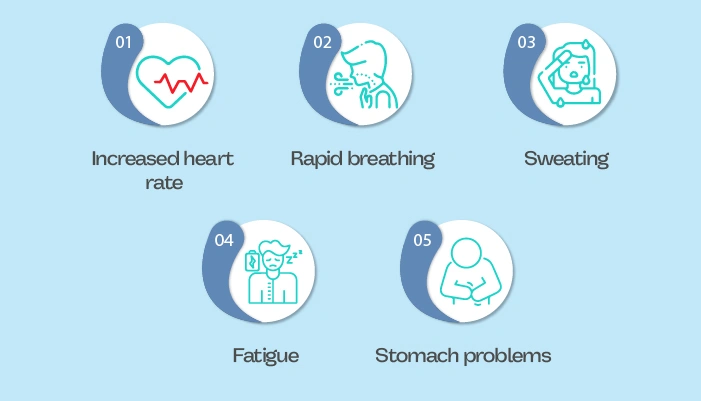 01

Increased heart rate

02

Rapid breathing

03

Sweating

04

Fatigue

05

Stomach problems